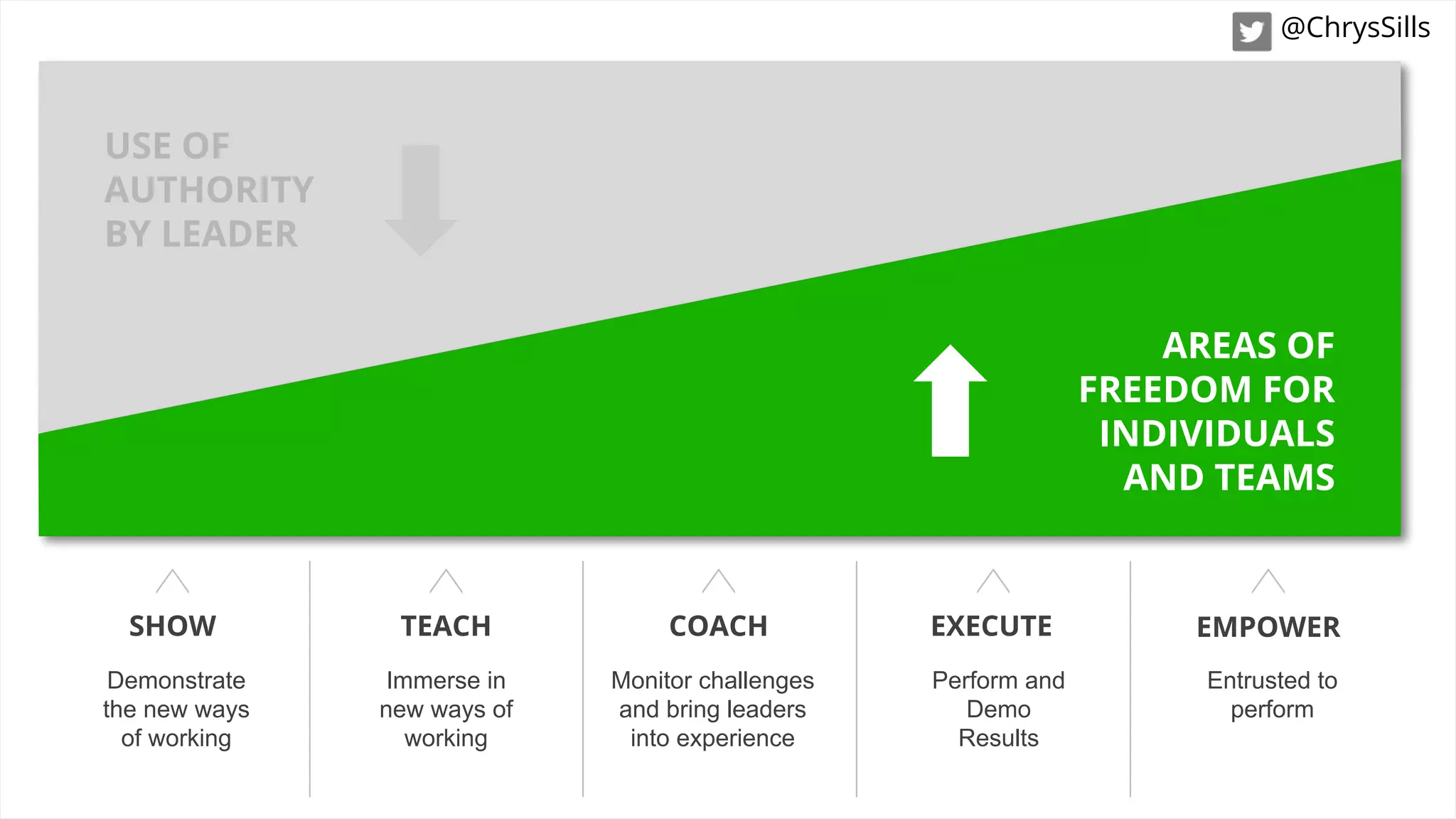 @ChrysSills

USE OF AUTHORITY BY LEADER

AREAS OF FREEDOM FOR INDIVIDUALS AND TEAMS

SHOW

Demonstrate the new ways of working

TEACH

Immerse in new ways of working

COACH

Monitor challenges and bring leaders into experience

EXECUTE

Perform and Demo Results

EMPOWER

Entrusted to perform